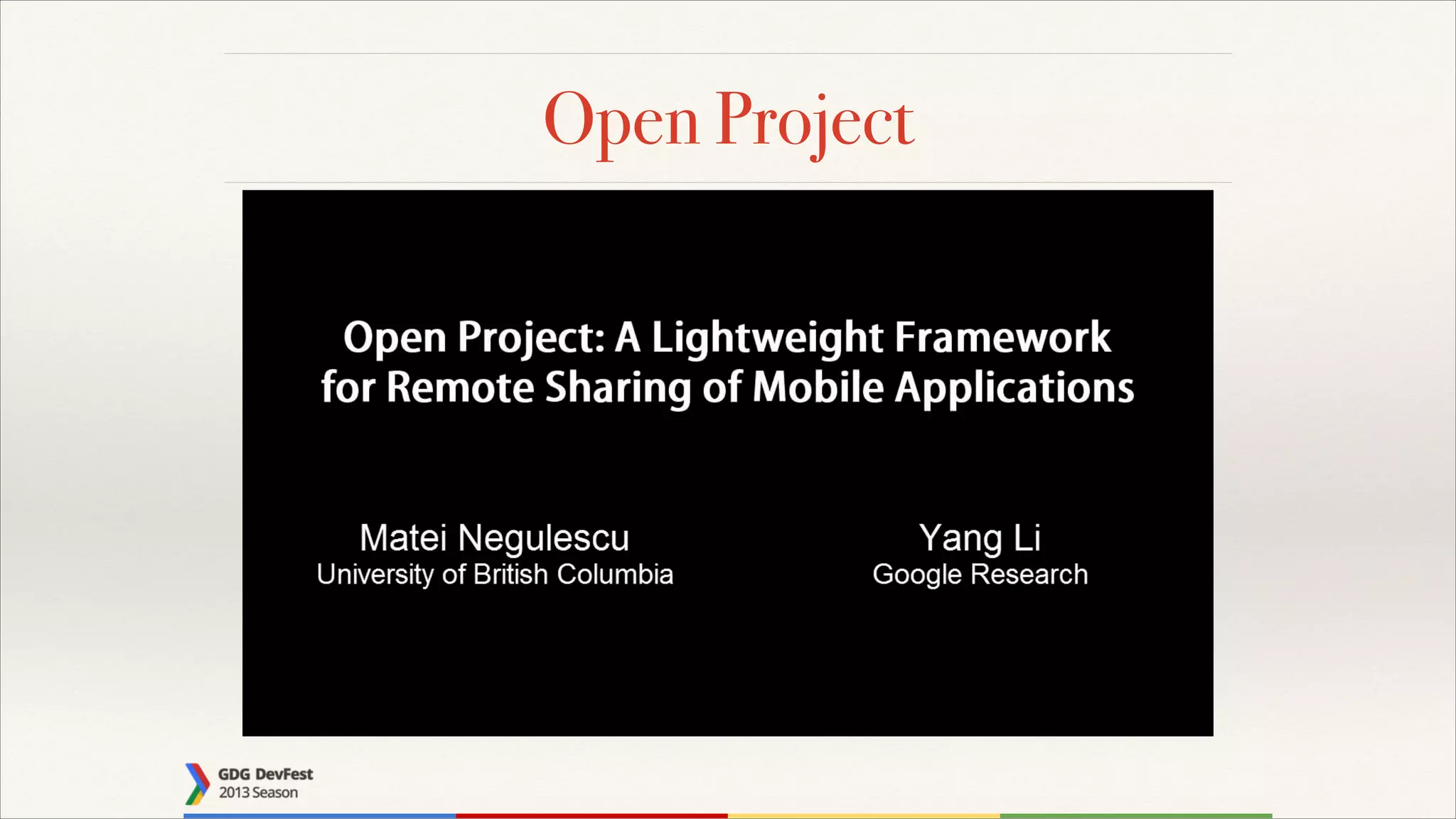 Open Project

Open Project: A Lightweight Framework for Remote Sharing of Mobile Applications

Matei Negulescu
University of British Columbia

Yang Li
Google Research

GDG DevFest
2013 Season